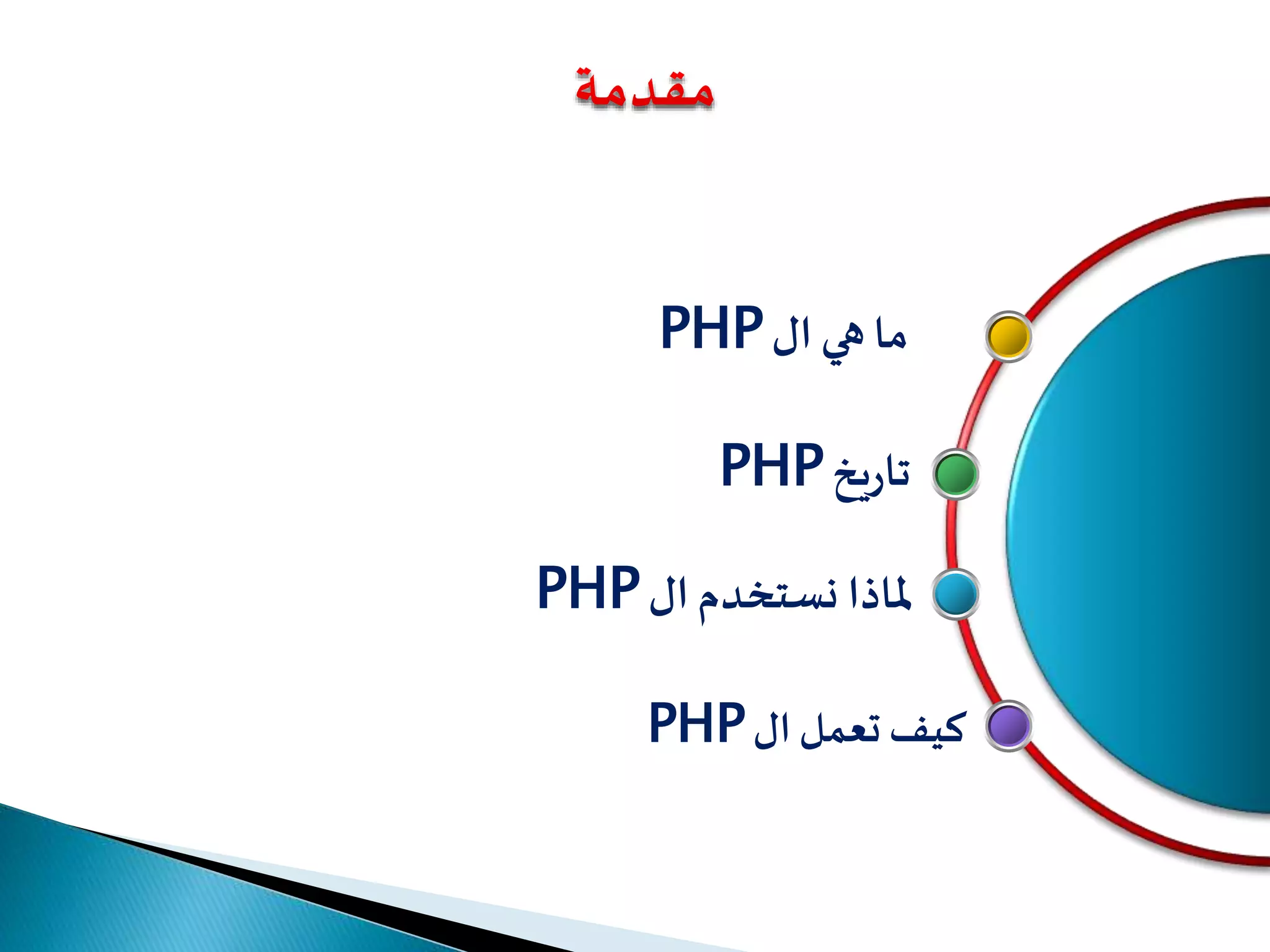 مقدمة

ما هي ال PHP

تاريخ PHP

لماذا نستخدم ال PHP

كيف تعمل ال PHP